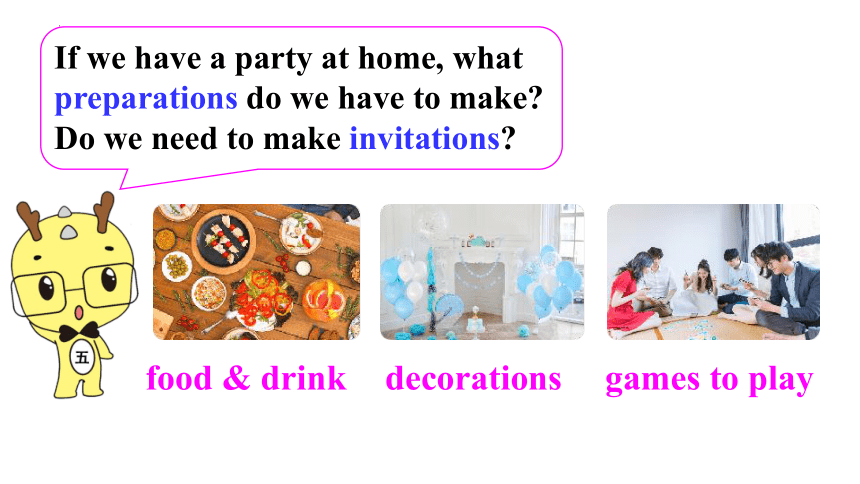 If we have a party at home, what preparations do we have to make? Do we need to make invitations?

五

food & drink

decorations

games to play